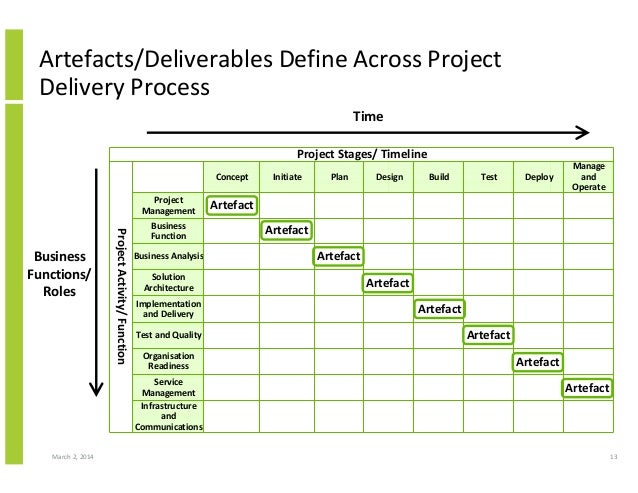 Artefacts/Deliverables Define Across Project Delivery Process

Time

Business Functions/ Roles

Project Activity/ Function

Project Stages/ Timeline

| | Concept | Initiate | Plan | Design | Build | Test | Deploy | Manage and Operate |
|---|---|---|---|---|---|---|---|---|
| Project Management | Artefact | | | | | | | |
| Business Function | | Artefact | | | | | | |
| Business Analysis | | | Artefact | | | | | |
| Solution Architecture | | | | Artefact | | | | |
| Implementation and Delivery | | | | | Artefact | | | |
| Test and Quality | | | | | | Artefact | | |
| Organisation Readiness | | | | | | | Artefact | |
| Service Management | | | | | | | | Artefact |
| Infrastructure and Communications | | | | | | | | |

March 2, 2014

13